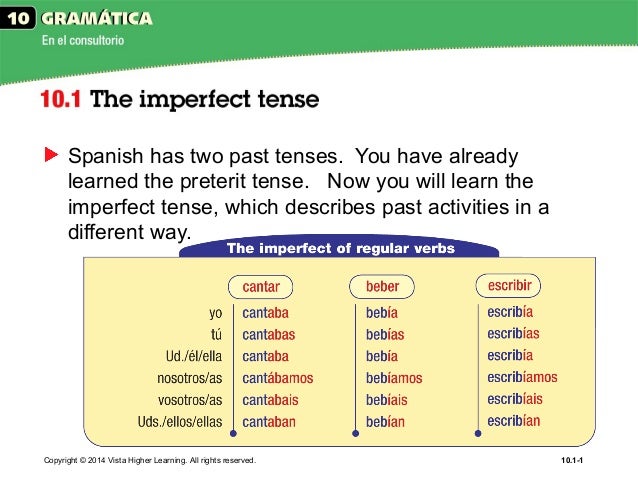 10 GRAMÁTICA
En el consultorio

10.1 The imperfect tense

Spanish has two past tenses. You have already learned the preterit tense. Now you will learn the imperfect tense, which describes past activities in a different way.

The imperfect of regular verbs

| | cantar | beber | escribir |
|---|---|---|---|
| yo | cantaba | bebía | escribía |
| tú | cantabas | bebías | escribías |
| Ud./él/ella | cantaba | bebía | escribía |
| nosotros/as | cantábamos | bebíamos | escribíamos |
| vosotros/as | cantabais | bebíais | escribíais |
| Uds./ellos/ellas | cantaban | bebían | escribían |

Copyright © 2014 Vista Higher Learning. All rights reserved.

10.1-1